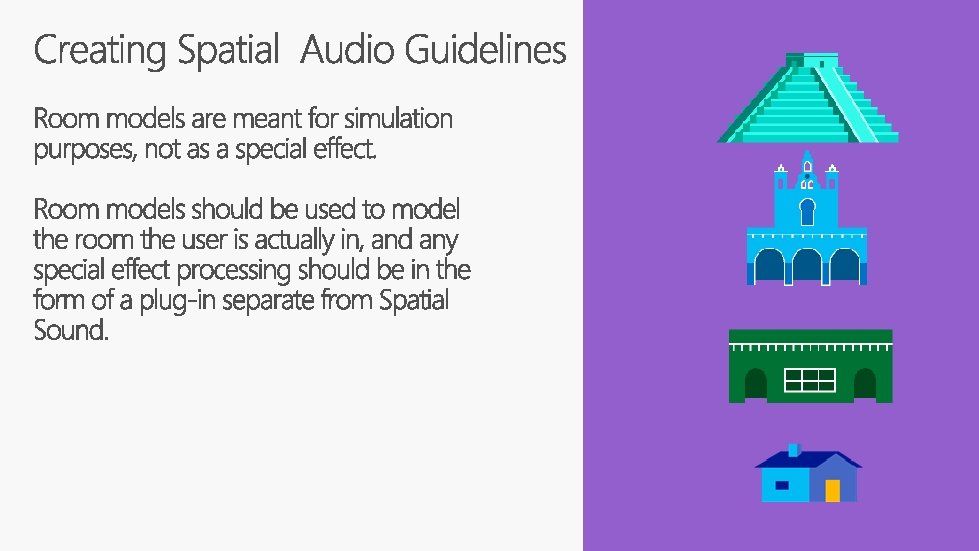 Creating Spatial  Audio Guidelines

Room models are meant for simulation purposes, not as a special effect.

Room models should be used to model the room the user is actually in, and any special effect processing should be in the form of a plug-in separate from Spatial Sound.